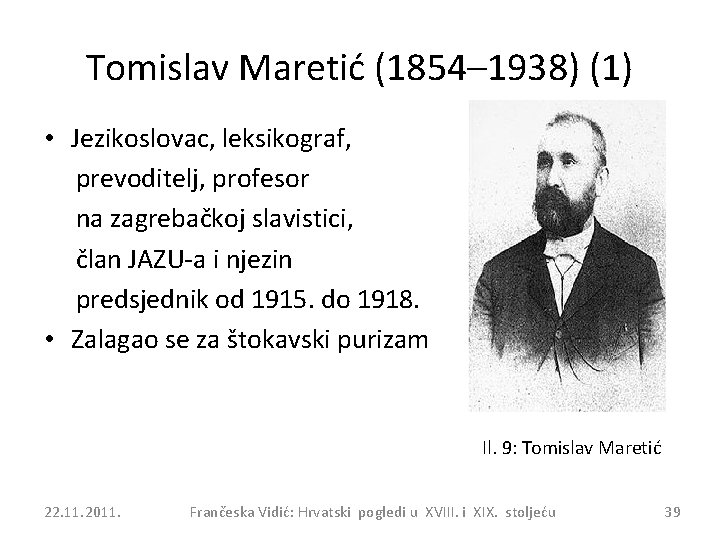 Tomislav Maretić (1854–1938) (1)

• Jezikoslovac, leksikograf, prevoditelj, profesor na zagrebačkoj slavistici, član JAZU-a i njezin predsjednik od 1915. do 1918.
• Zalagao se za štokavski purizam

Il. 9: Tomislav Maretić

22.11.2011.

Frančeska Vidić: Hrvatski pogledi u XVIII. i XIX. stoljeću

39